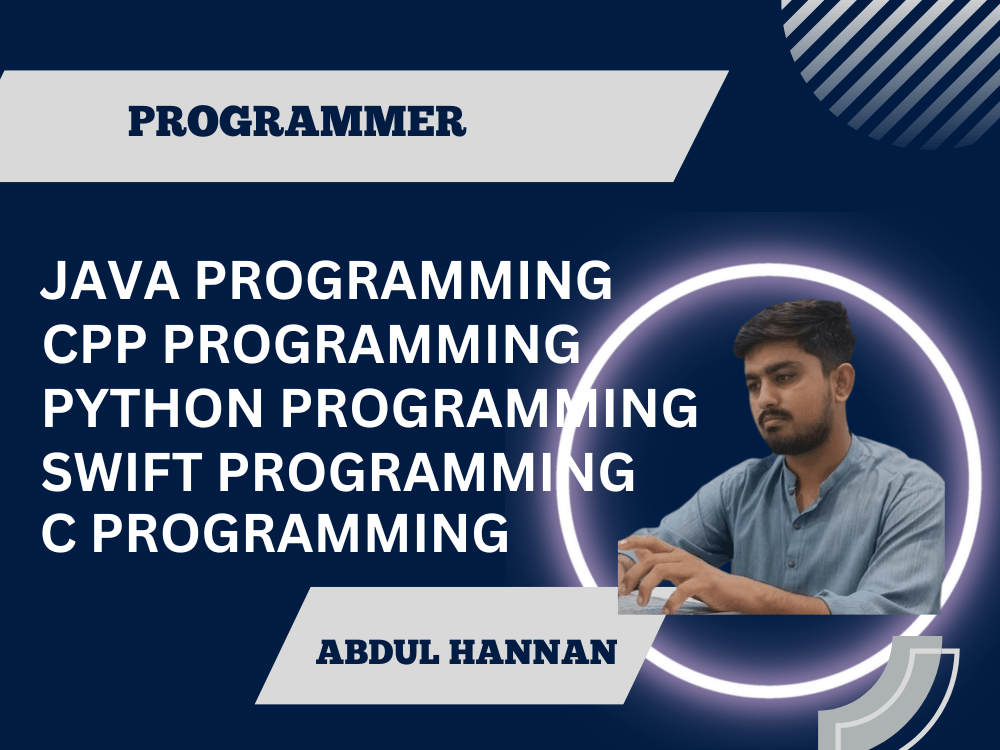 PROGRAMMER

JAVA PROGRAMMING
CPP PROGRAMMING
PYTHON PROGRAMMING
SWIFT PROGRAMMING
C PROGRAMMING

ABDUL HANNAN